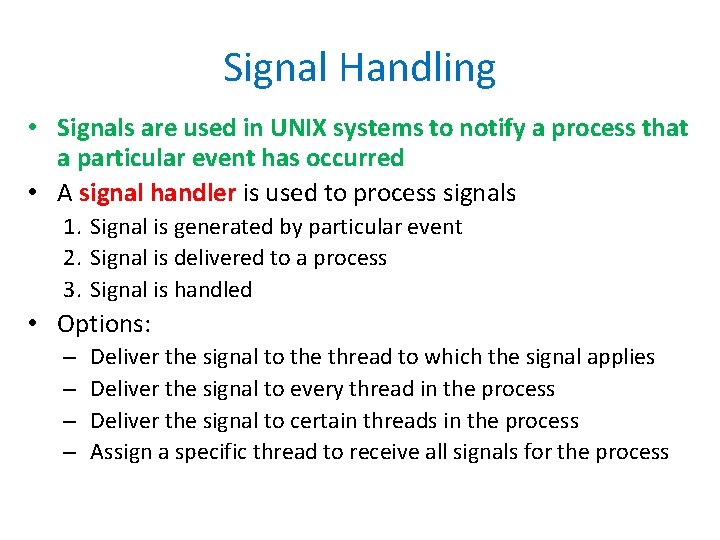 Signal Handling

• Signals are used in UNIX systems to notify a process that a particular event has occurred
• A signal handler is used to process signals
1. Signal is generated by particular event
2. Signal is delivered to a process
3. Signal is handled
• Options:
– Deliver the signal to the thread to which the signal applies
– Deliver the signal to every thread in the process
– Deliver the signal to certain threads in the process
– Assign a specific thread to receive all signals for the process